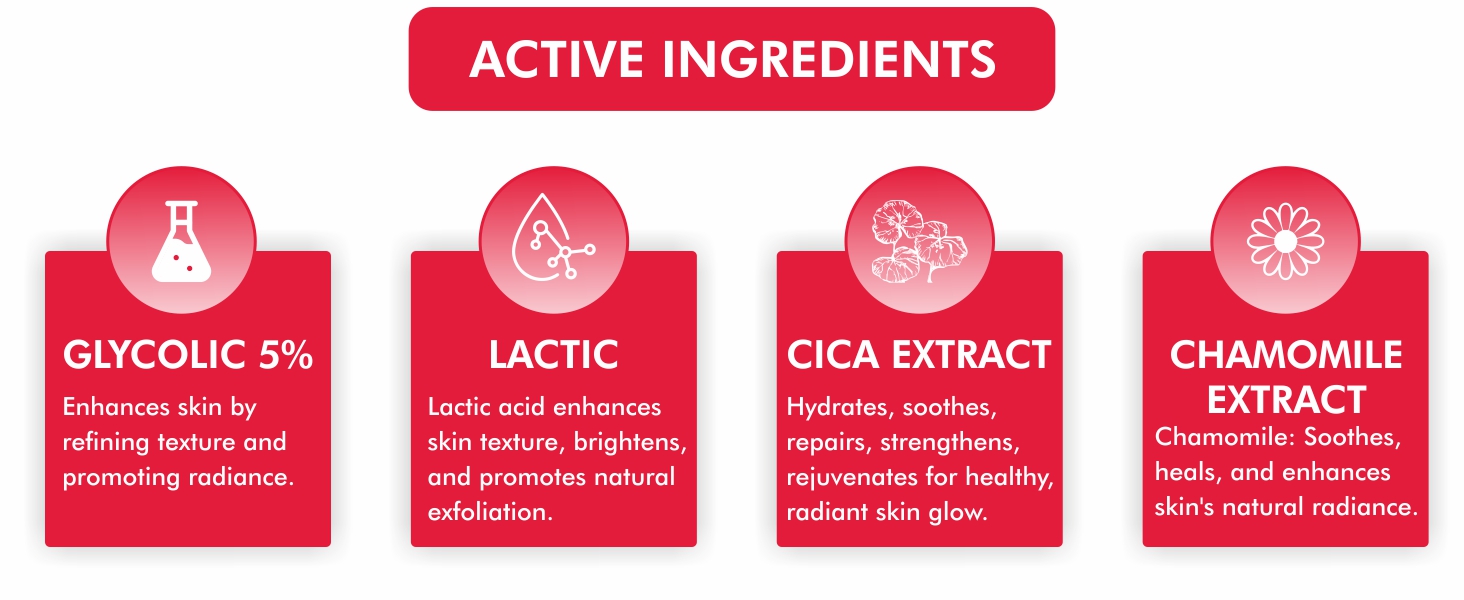 ACTIVE INGREDIENTS

GLYCOLIC 5%

Enhances skin by refining texture and promoting radiance.

LACTIC

Lactic acid enhances skin texture, brightens, and promotes natural exfoliation.

CICA EXTRACT

Hydrates, soothes, repairs, strengthens, rejuvenates for healthy, radiant skin glow.

CHAMOMILE EXTRACT

Chamomile: Soothes, heals, and enhances skin's natural radiance.